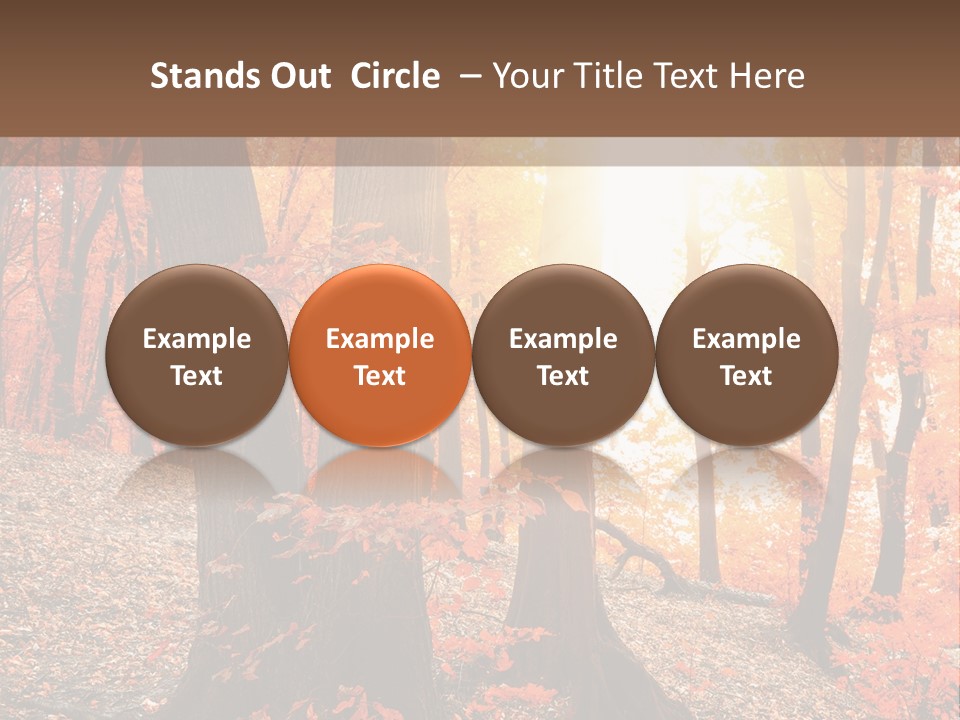 Stands Out  Circle  – Your Title Text Here

Example Text

Example Text

Example Text

Example Text